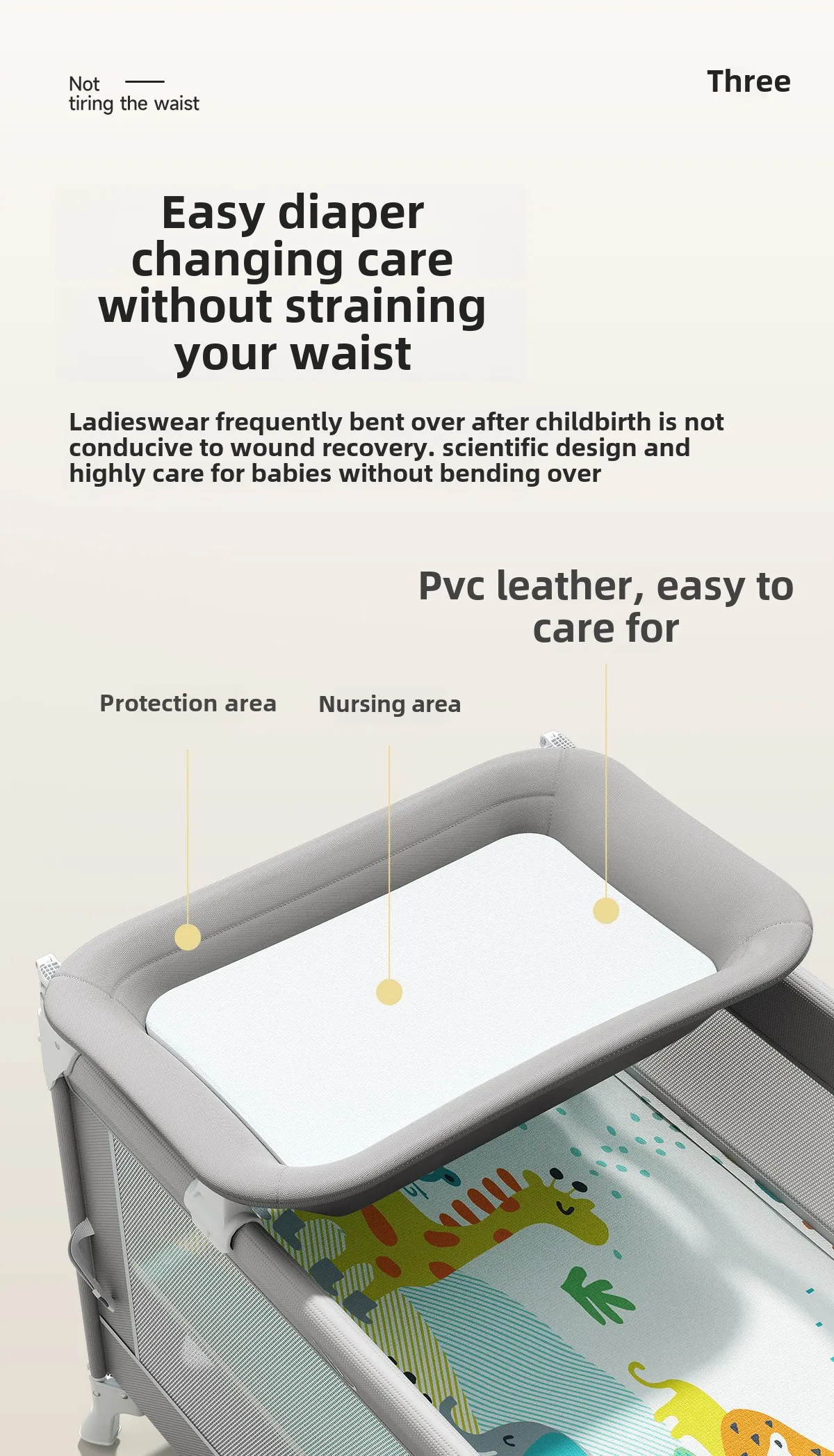 Not
tiring the waist

Three

Easy diaper changing care without straining your waist

Ladieswear frequently bent over after childbirth is not conducive to wound recovery. scientific design and highly care for babies without bending over

Pvc leather, easy to care for

Protection area

Nursing area